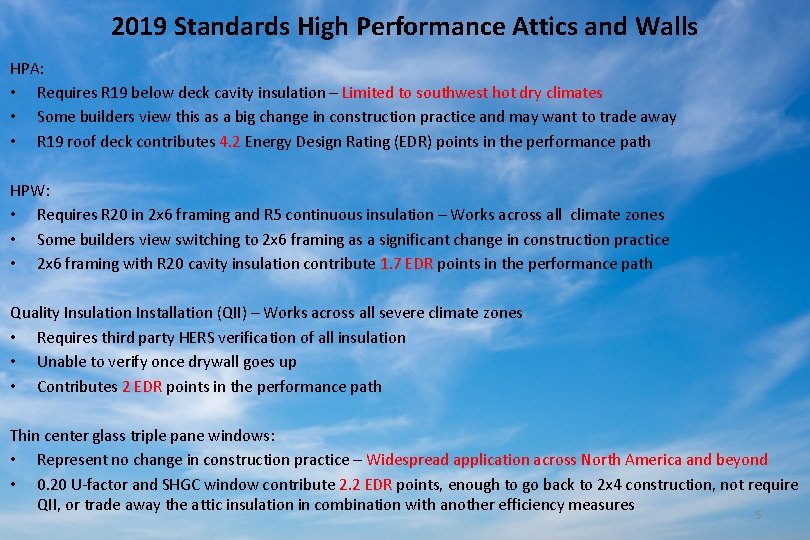 2019 Standards High Performance Attics and Walls

HPA:
• Requires R19 below deck cavity insulation – Limited to southwest hot dry climates
• Some builders view this as a big change in construction practice and may want to trade away
• R19 roof deck contributes 4.2 Energy Design Rating (EDR) points in the performance path

HPW:
• Requires R20 in 2x6 framing and R5 continuous insulation – Works across all climate zones
• Some builders view switching to 2x6 framing as a significant change in construction practice
• 2x6 framing with R20 cavity insulation contribute 1.7 EDR points in the performance path

Quality Insulation Installation (QII) – Works across all severe climate zones
• Requires third party HERS verification of all insulation
• Unable to verify once drywall goes up
• Contributes 2 EDR points in the performance path

Thin center glass triple pane windows:
• Represent no change in construction practice – Widespread application across North America and beyond
• 0.20 U-factor and SHGC window contribute 2.2 EDR points, enough to go back to 2x4 construction, not require QII, or trade away the attic insulation in combination with another efficiency measures

5